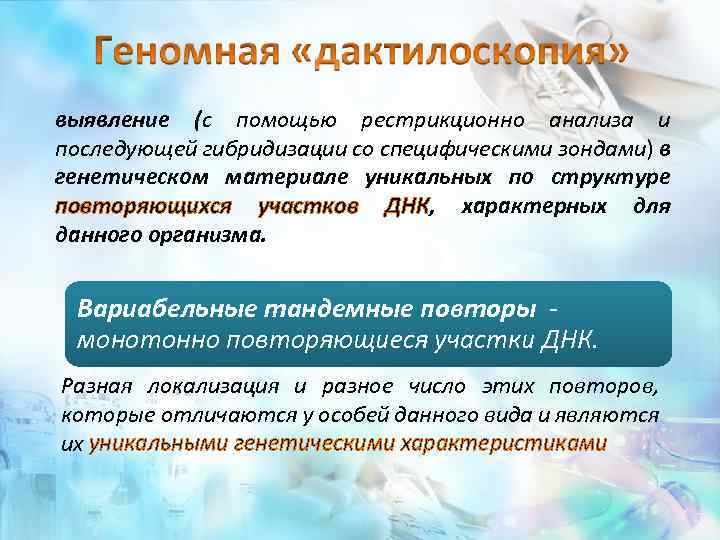 Геномная «дактилоскопия»

выявление (с помощью рестрикционно анализа и последующей гибридизации со специфическими зондами) в генетическом материале уникальных по структуре повторяющихся участков ДНК, характерных для данного организма.

Вариабельные тандемные повторы - монотонно повторяющиеся участки ДНК.

Разная локализация и разное число этих повторов, которые отличаются у особей данного вида и являются их уникальными генетическими характеристиками